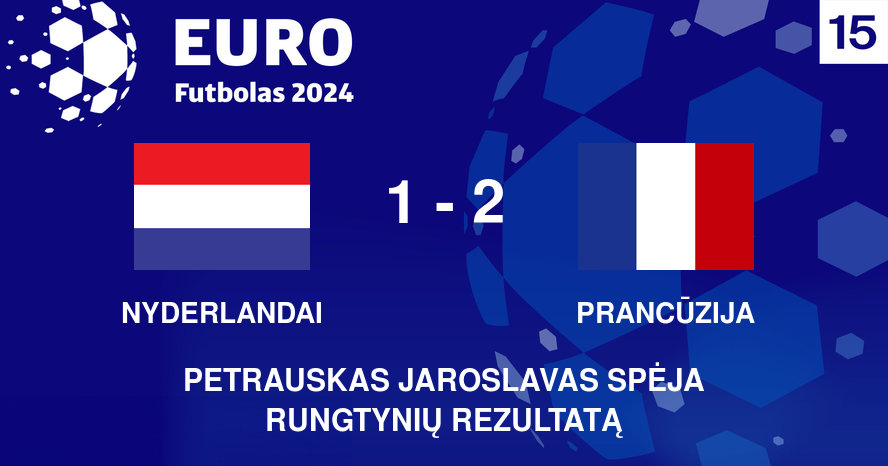 EURO
Futbolas 2024

15

1 - 2

NYDERLANDAI

PRANCŪZIJA

PETRAUSKAS JAROSLAVAS SPĖJA RUNGTYNIŲ REZULTATĄ